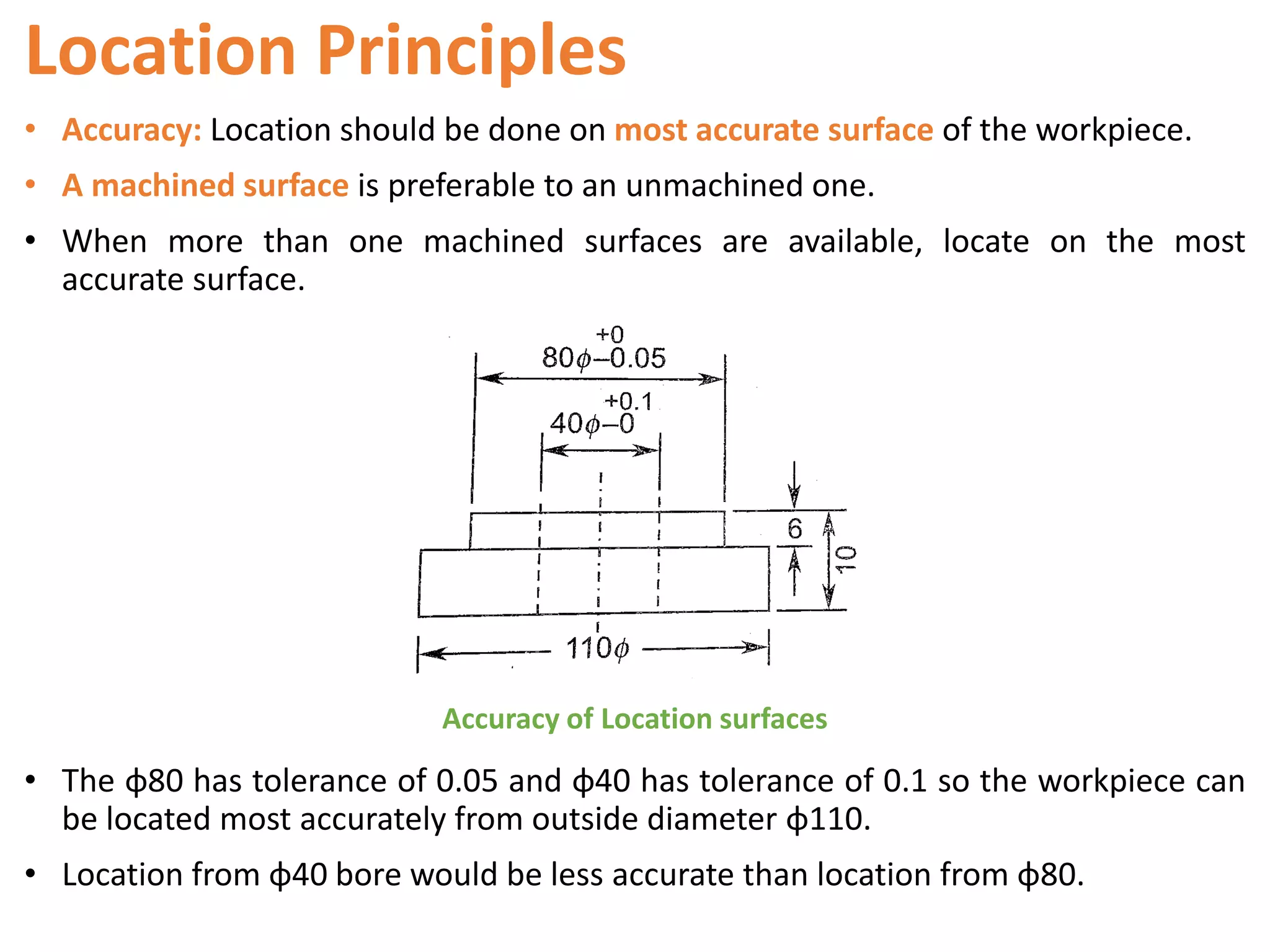 Location Principles

• Accuracy: Location should be done on most accurate surface of the workpiece.

• A machined surface is preferable to an unmachined one.

• When more than one machined surfaces are available, locate on the most accurate surface.

$80\phi^{+0}_{-0.05}$

$40\phi^{+0.1}_{-0}$

6

10

$110\phi$

Accuracy of Location surfaces

• The ϕ80 has tolerance of 0.05 and ϕ40 has tolerance of 0.1 so the workpiece can be located most accurately from outside diameter ϕ110.

• Location from ϕ40 bore would be less accurate than location from ϕ80.